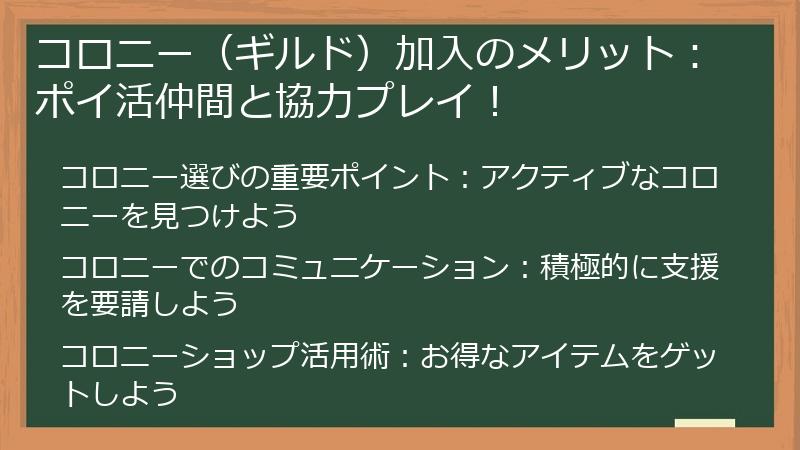 コロニー（ギルド）加入のメリット：ポイ活仲間と協力プレイ！

コロニー選びの重要ポイント：アクティブなコロニーを見つけよう

コロニーでのコミュニケーション：積極的に支援を要請しよう

コロニーショップ活用術：お得なアイテムをゲットしよう